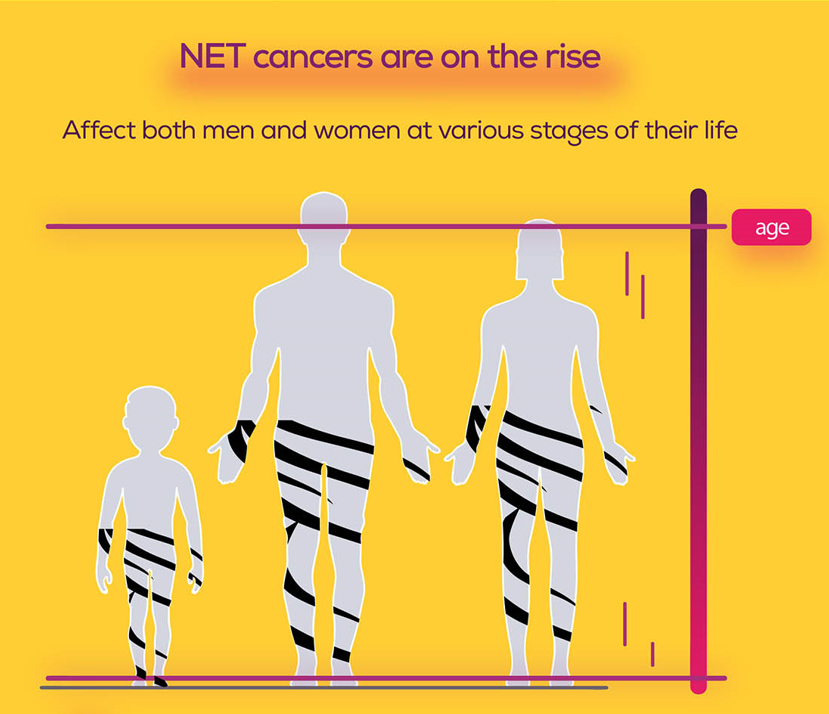 NET cancers are on the rise

Affect both men and women at various stages of their life

age